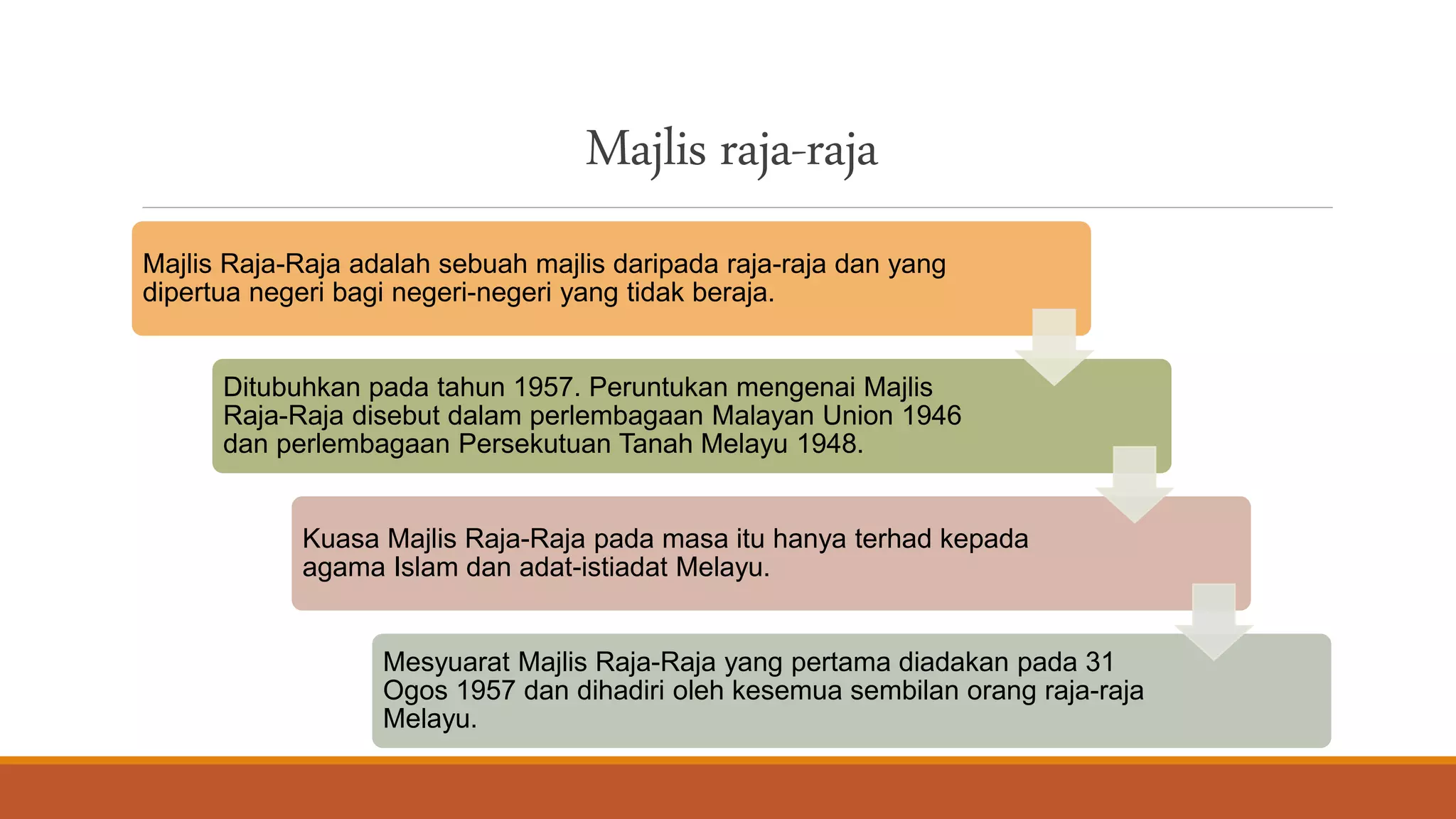 Majlis raja-raja

Majlis Raja-Raja adalah sebuah majlis daripada raja-raja dan yang dipertua negeri bagi negeri-negeri yang tidak beraja.

Ditubuhkan pada tahun 1957. Peruntukan mengenai Majlis Raja-Raja disebut dalam perlembagaan Malayan Union 1946 dan perlembagaan Persekutuan Tanah Melayu 1948.

Kuasa Majlis Raja-Raja pada masa itu hanya terhad kepada agama Islam dan adat-istiadat Melayu.

Mesyuarat Majlis Raja-Raja yang pertama diadakan pada 31 Ogos 1957 dan dihadiri oleh kesemua sembilan orang raja-raja Melayu.